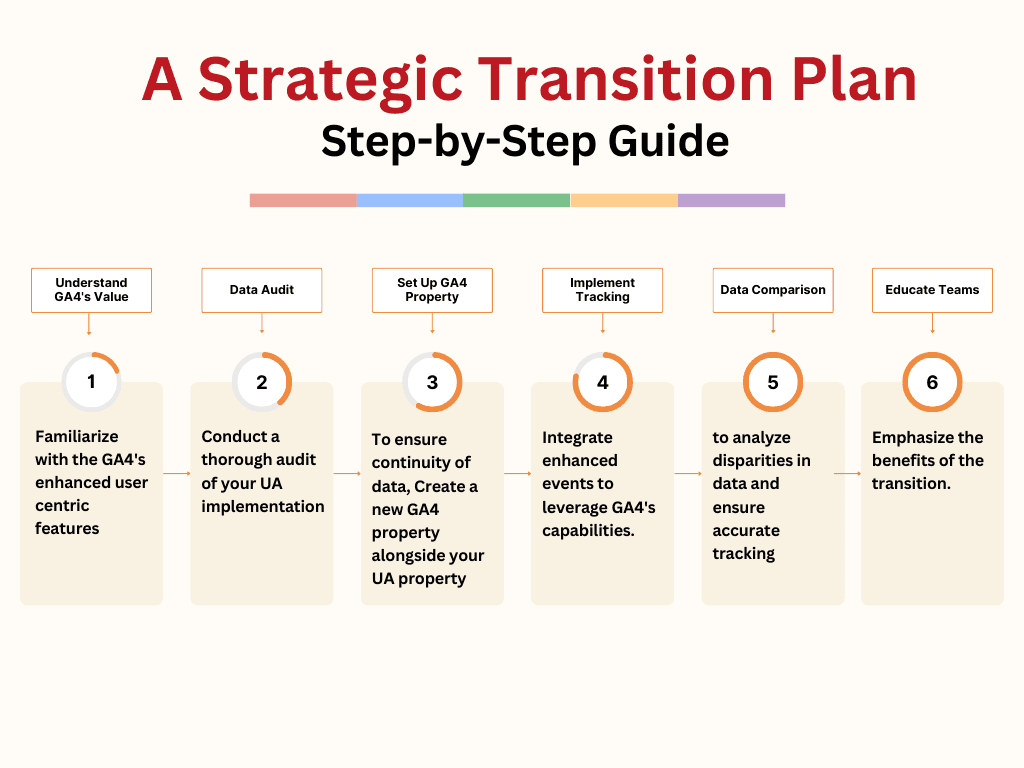 A Strategic Transition Plan
Step-by-Step Guide

Understand GA4's Value

1

Familiarize with the GA4's enhanced user centric features

Data Audit

2

Conduct a thorough audit of your UA implementation

Set Up GA4 Property

3

To ensure continuity of data, Create a new GA4 property alongside your UA property

Implement Tracking

4

Integrate enhanced events to leverage GA4's capabilities.

Data Comparison

5

to analyze disparities in data and ensure accurate tracking

Educate Teams

6

Emphasize the benefits of the transition.